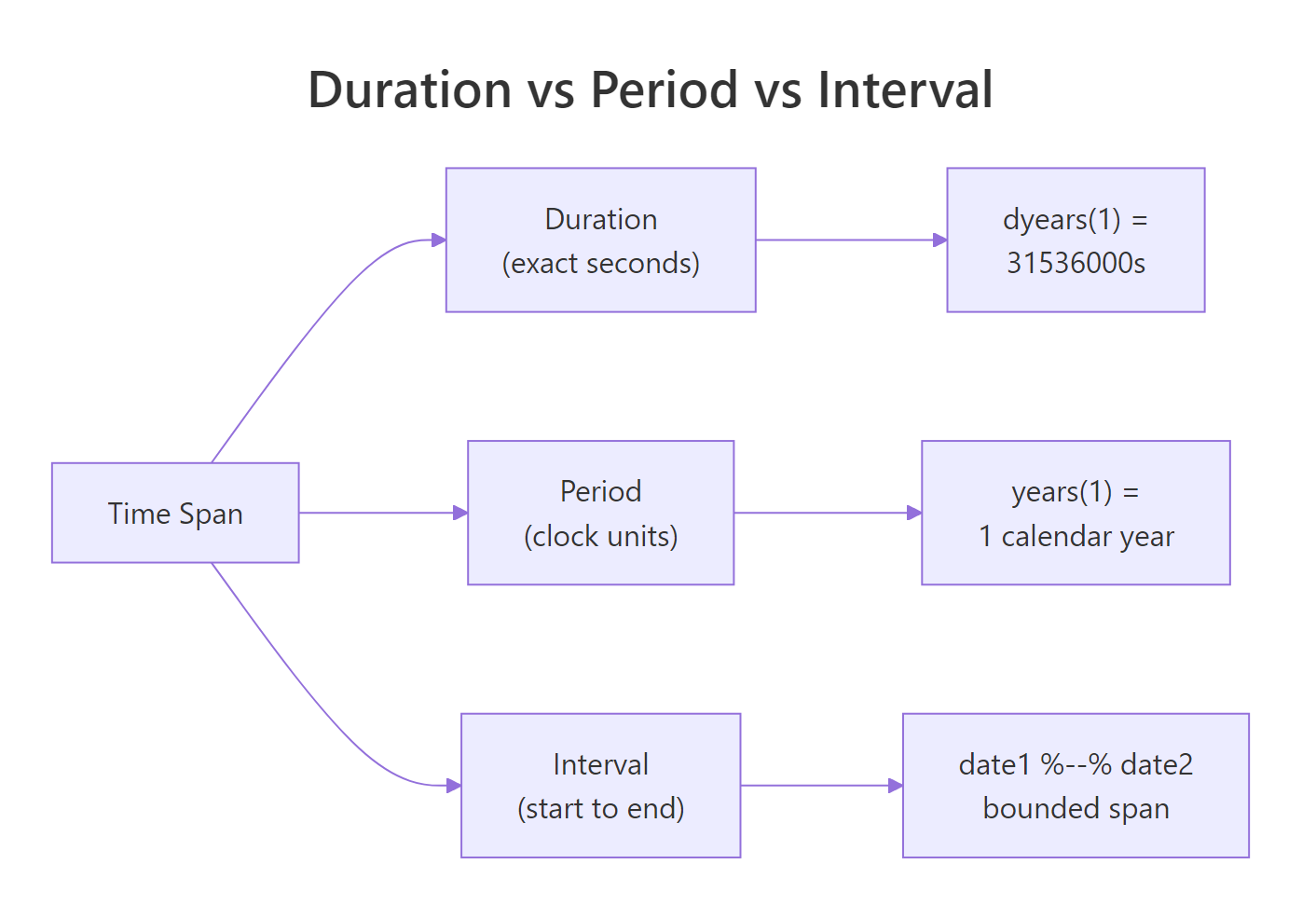 Duration vs Period vs Interval

Time Span

Duration
(exact seconds)

dyears(1) =
31536000s

Period
(clock units)

years(1) =
1 calendar year

Interval
(start to end)

date1 %--% date2
bounded span